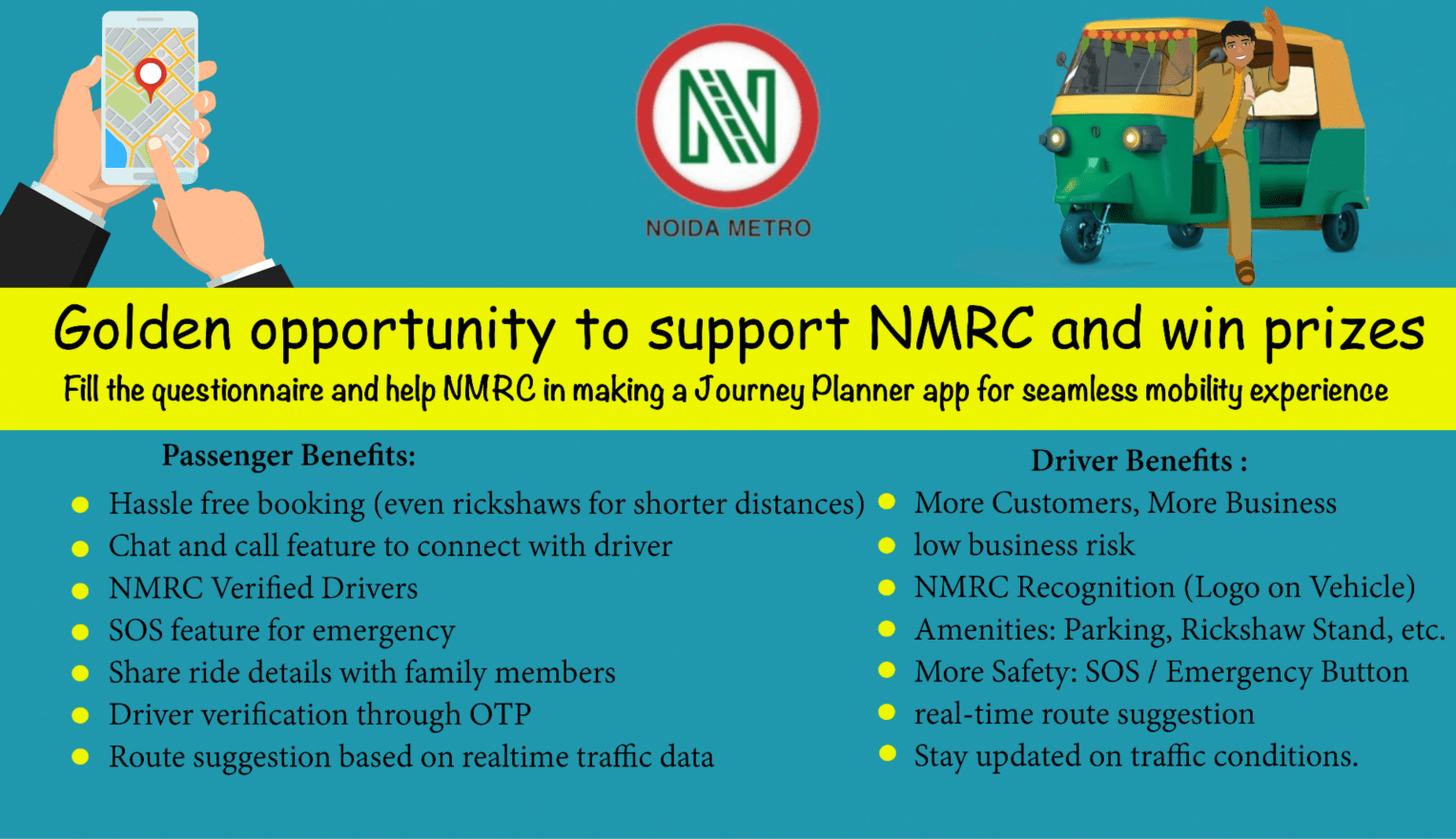 NOIDA METRO

Golden opportunity to support NMRC and win prizes

Fill the questionnaire and help NMRC in making a Journey Planner app for seamless mobility experience

Passenger Benefits:

- Hassle free booking (even rickshaws for shorter distances)
- Chat and call feature to connect with driver
- NMRC Verified Drivers
- SOS feature for emergency
- Share ride details with family members
- Driver verification through OTP
- Route suggestion based on realtime traffic data

Driver Benefits :

- More Customers, More Business
- low business risk
- NMRC Recognition (Logo on Vehicle)
- Amenities: Parking, Rickshaw Stand, etc.
- More Safety: SOS / Emergency Button
- real-time route suggestion
- Stay updated on traffic conditions.